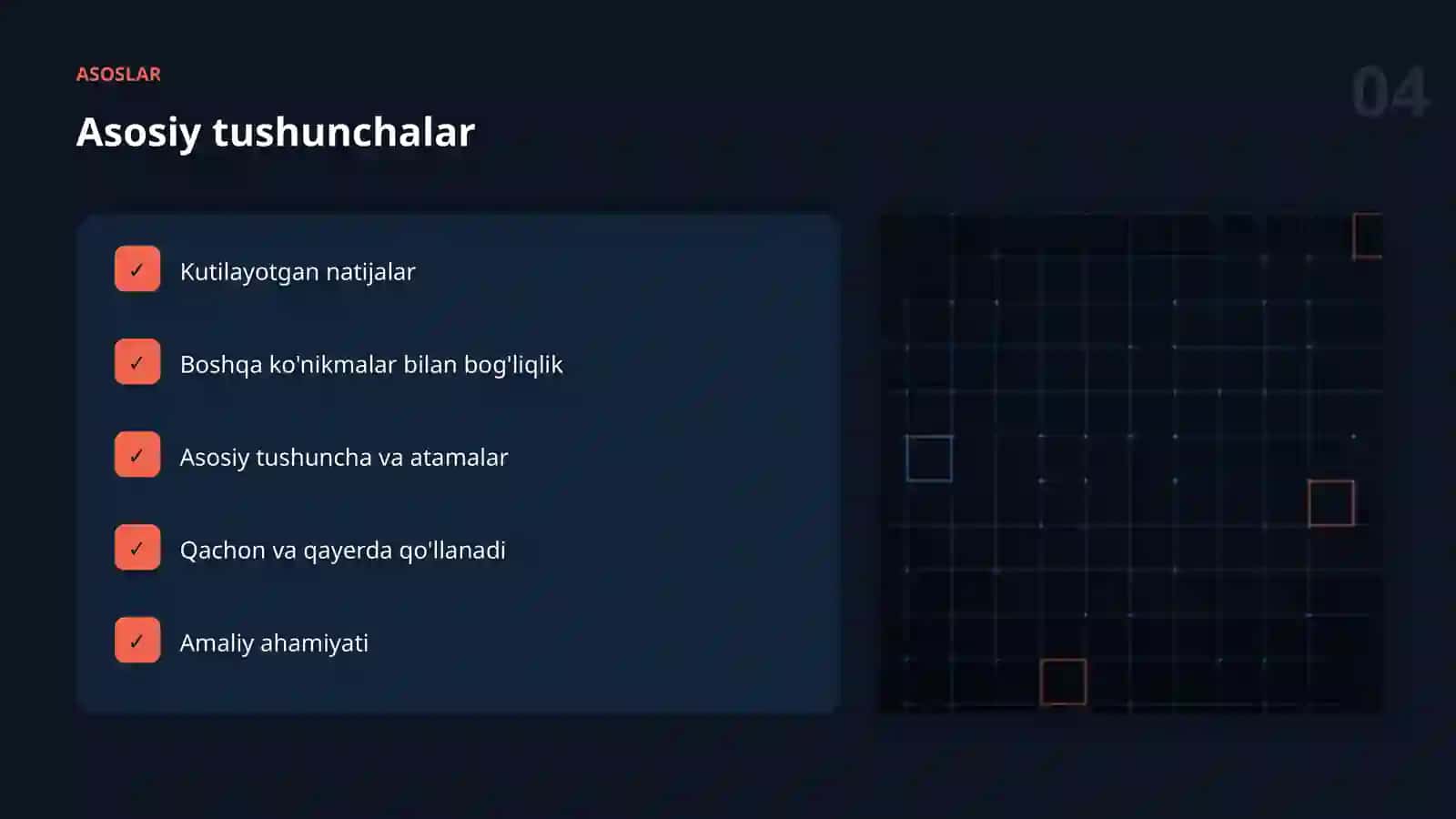 ASOSLAR

04

Asosiy tushunchalar

✓ Kutilayotgan natijalar

✓ Boshqa ko'nikmalar bilan bog'liqlik

✓ Asosiy tushuncha va atamalar

✓ Qachon va qayerda qo'llanadi

✓ Amaliy ahamiyati